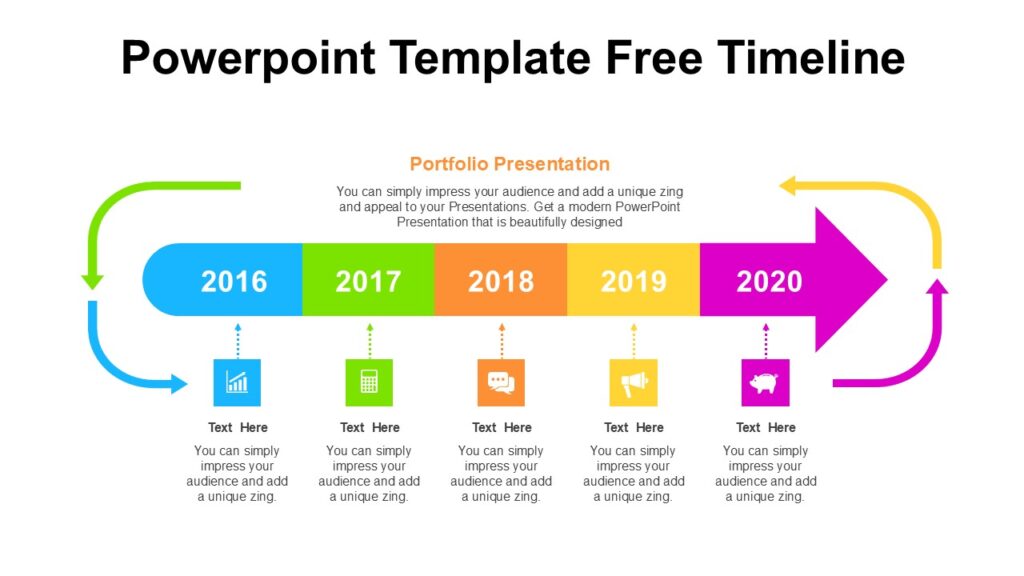 Powerpoint Template Free Timeline

Portfolio Presentation

You can simply impress your audience and add a unique zing and appeal to your Presentations. Get a modern PowerPoint Presentation that is beautifully designed

2016

2017

2018

2019

2020

Text Here

You can simply impress your audience and add a unique zing.

Text Here

You can simply impress your audience and add a unique zing.

Text Here

You can simply impress your audience and add a unique zing.

Text Here

You can simply impress your audience and add a unique zing.

Text Here

You can simply impress your audience and add a unique zing.